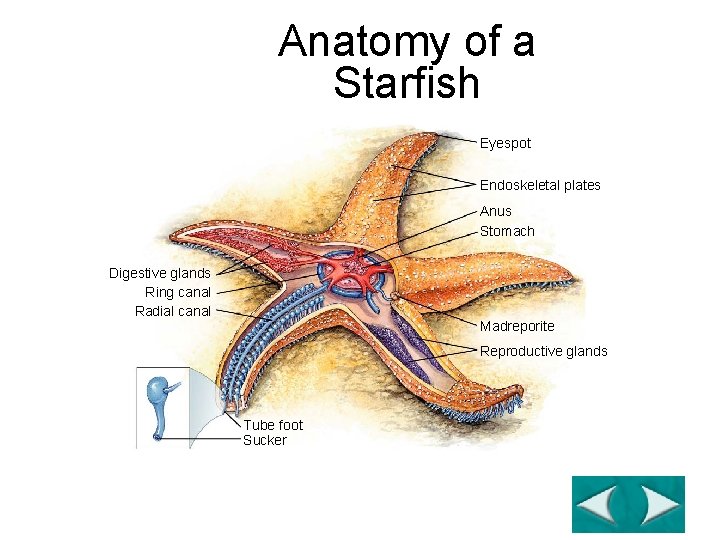 Anatomy of a Starfish

Eyespot
Endoskeletal plates
Anus
Stomach
Digestive glands
Ring canal
Radial canal
Madreporite
Reproductive glands
Tube foot
Sucker